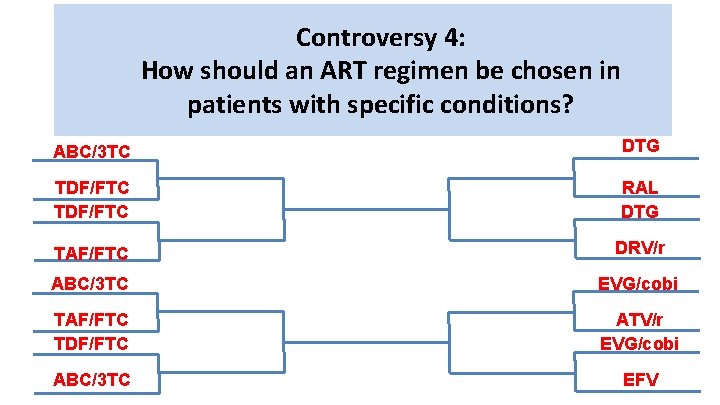 Controversy 4:
How should an ART regimen be chosen in patients with specific conditions?

ABC/3TC

TDF/FTC

TDF/FTC

TAF/FTC

ABC/3TC

TAF/FTC

TDF/FTC

ABC/3TC

DTG

RAL

DTG

DRV/r

EVG/cobi

ATV/r

EVG/cobi

EFV